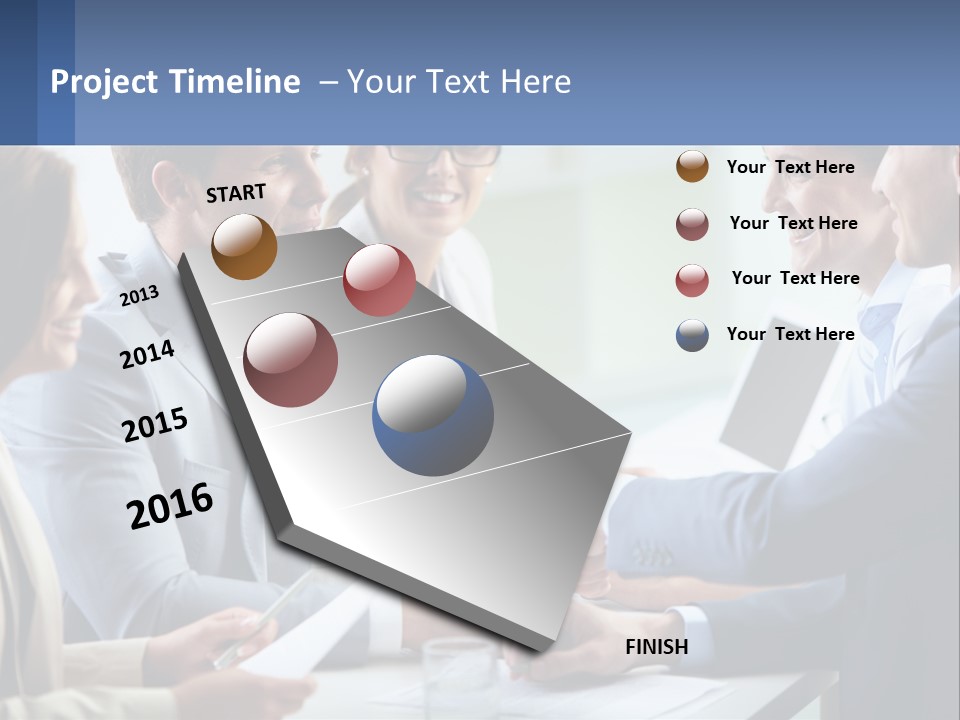 Project Timeline – Your Text Here

START

2013

2014

2015

2016

FINISH

Your Text Here

Your Text Here

Your Text Here

Your Text Here